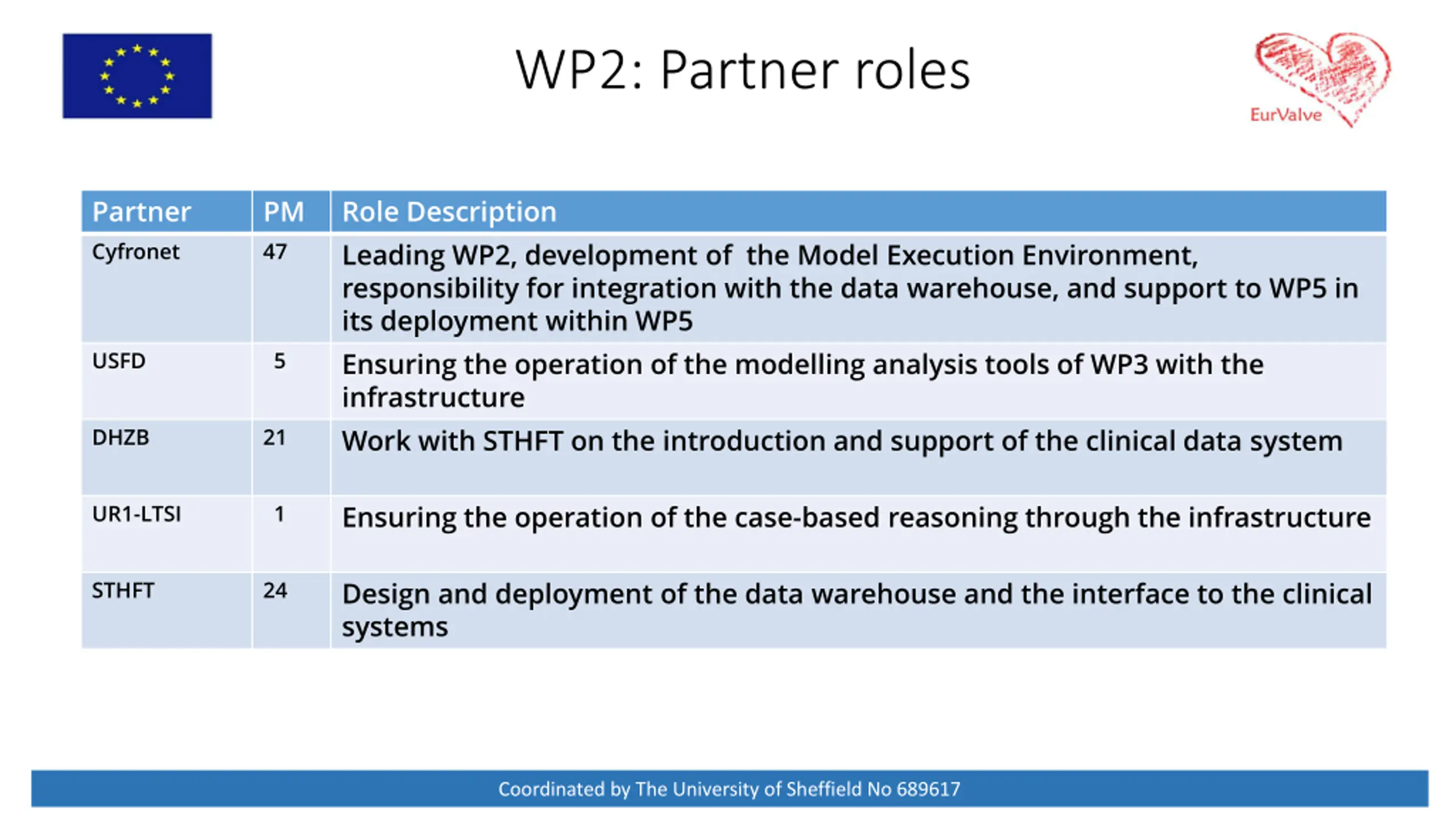 WP2: Partner roles

EurValve

| Partner | PM | Role Description |
|---|---|---|
| Cyfronet | 47 | Leading WP2, development of the Model Execution Environment, responsibility for integration with the data warehouse, and support to WP5 in its deployment within WP5 |
| USFD | 5 | Ensuring the operation of the modelling analysis tools of WP3 with the infrastructure |
| DHZB | 21 | Work with STHFT on the introduction and support of the clinical data system |
| UR1-LTSI | 1 | Ensuring the operation of the case-based reasoning through the infrastructure |
| STHFT | 24 | Design and deployment of the data warehouse and the interface to the clinical systems |

Coordinated by The University of Sheffield No 689617